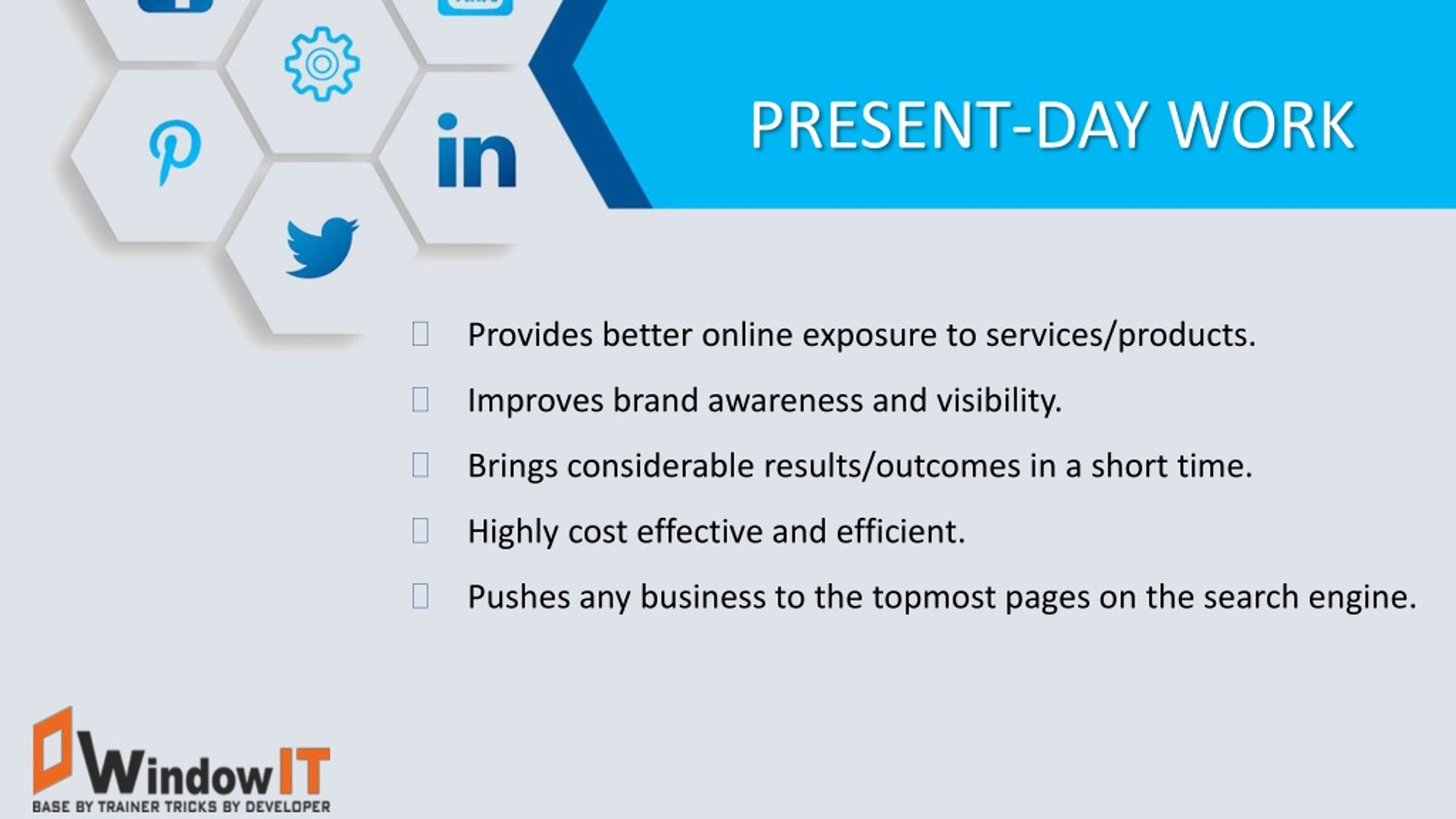 in

PRESENT-DAY WORK

Provides better online exposure to services/products.

Improves brand awareness and visibility.

Brings considerable results/outcomes in a short time.

Highly cost effective and efficient.

Pushes any business to the topmost pages on the search engine.

WindowIT
BASE BY TRAINER TRICKS BY DEVELOPER